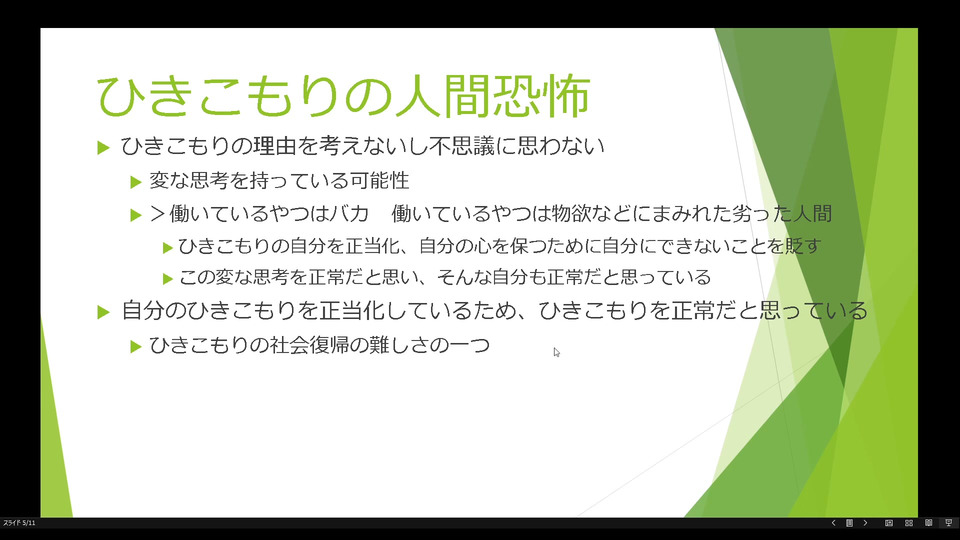 ひきこもりの人間恐怖

ひきこもりの理由を考えないし不思議に思わない

変な思考を持っている可能性

＞働いているやつはバカ　働いているやつは物欲などにまみれた劣った人間

ひきこもりの自分を正当化、自分の心を保つために自分にできないことを貶す

この変な思考を正常だと思い、そんな自分も正常だと思っている

自分のひきこもりを正当化しているため、ひきこもりを正常だと思っている

ひきこもりの社会復帰の難しさの一つ

スライド 5/11